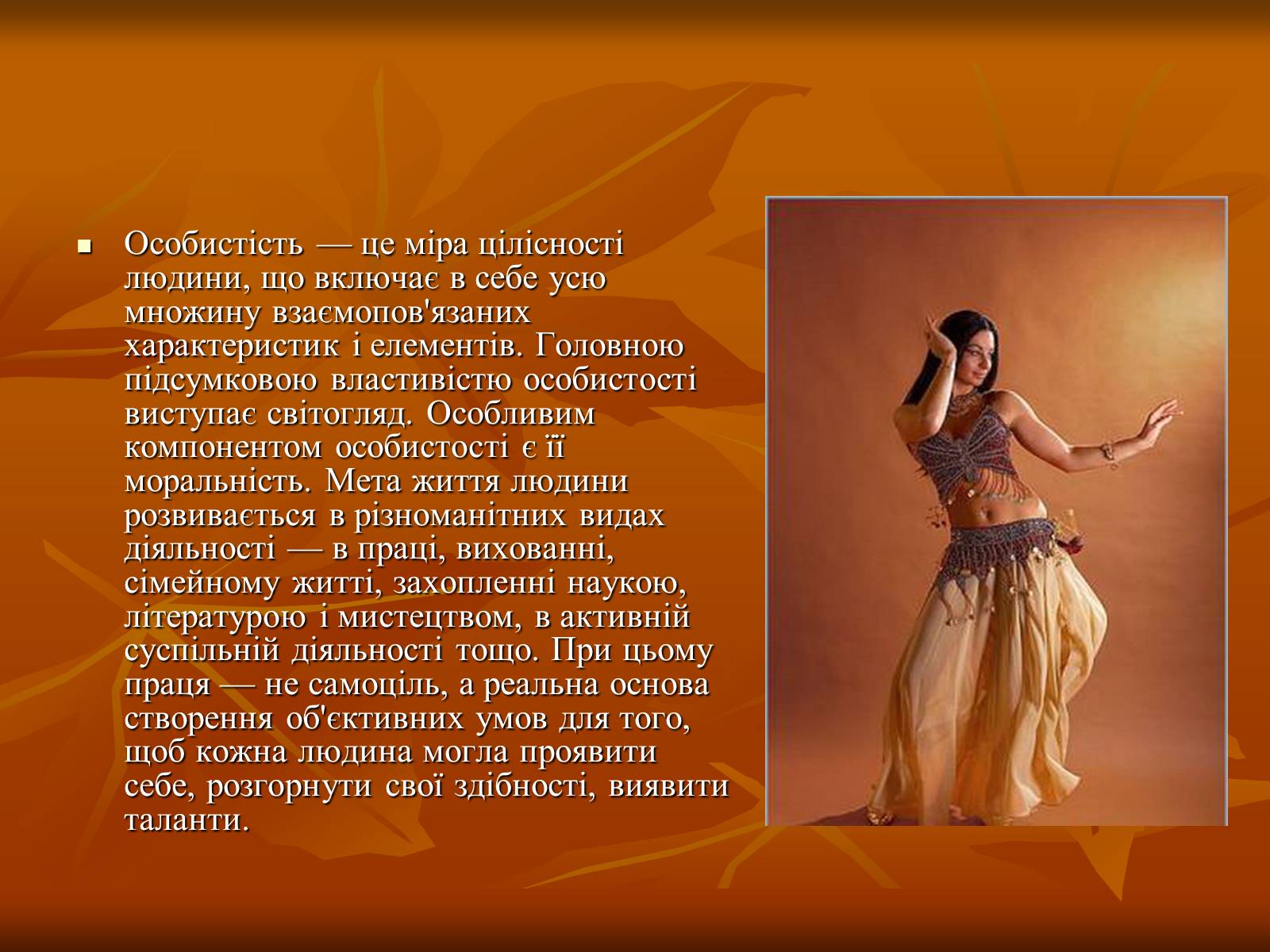 Особистість — це міра цілісності людини, що включає в себе усю множину взаємопов'язаних характеристик і елементів. Головною підсумковою властивістю особистості виступає світогляд. Особливим компонентом особистості є її моральність. Мета життя людини розвивається в різноманітних видах діяльності — в праці, вихованні, сімейному житті, захопленні наукою, літературою і мистецтвом, в активній суспільній діяльності тощо. При цьому праця — не самоціль, а реальна основа створення об'єктивних умов для того, щоб кожна людина могла проявити себе, розгорнути свої здібності, виявити таланти.